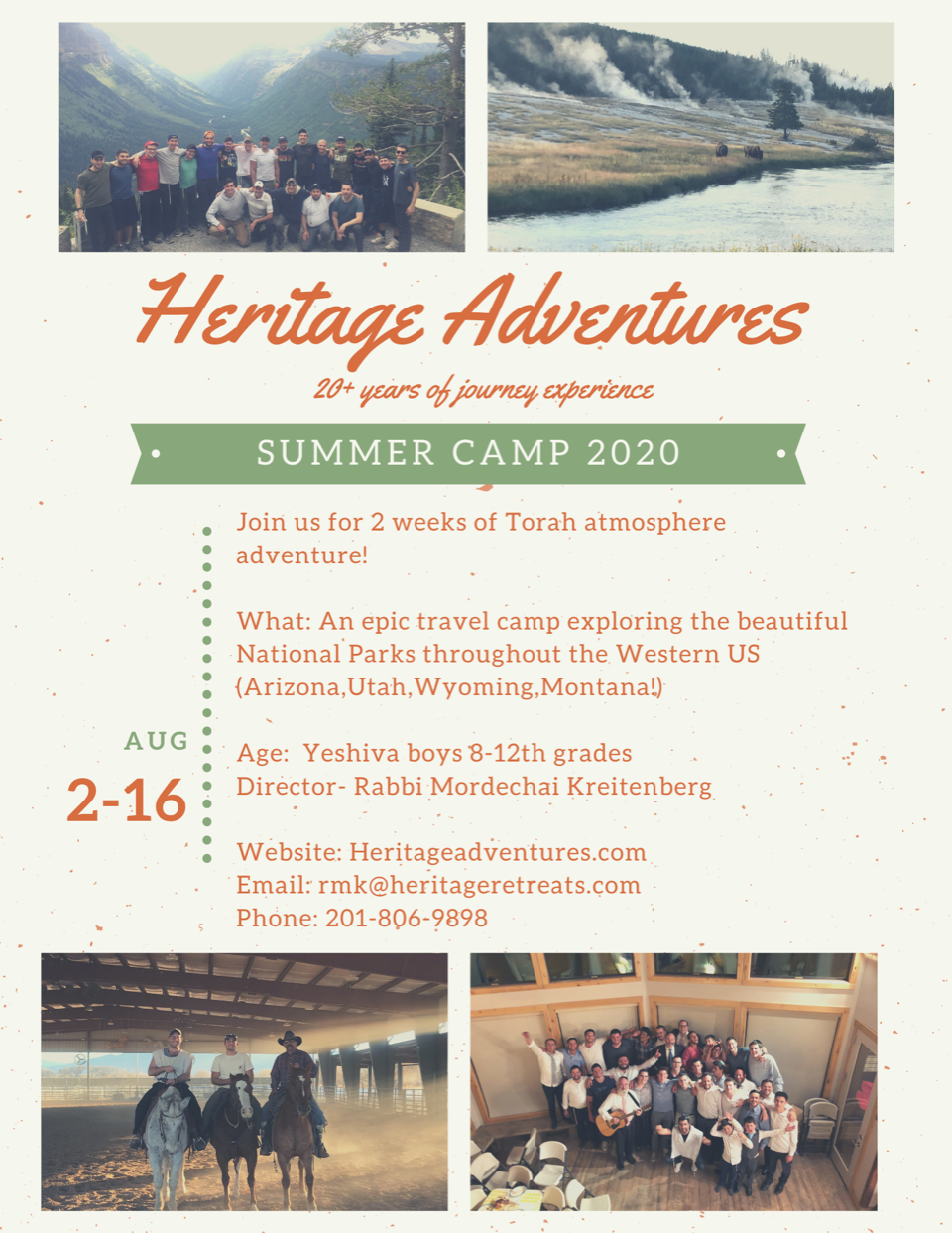 Heritage Adventures

20+ years of journey experience

SUMMER CAMP 2020

AUG
2-16

Join us for 2 weeks of Torah atmosphere adventure!

What: An epic travel camp exploring the beautiful National Parks throughout the Western US (Arizona,Utah,Wyoming,Montana!)

Age: Yeshiva boys 8-12th grades
Director- Rabbi Mordechai Kreitenberg

Website: Heritageadventures.com
Email: rmk@heritageretreats.com
Phone: 201-806-9898